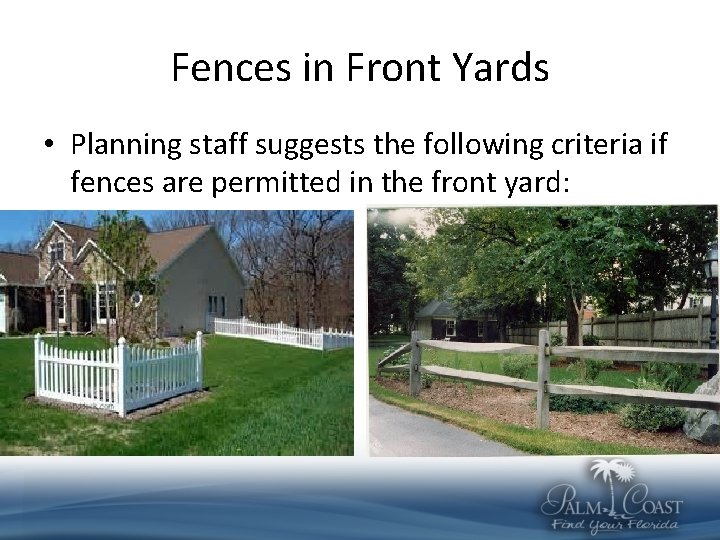 Fences in Front Yards

• Planning staff suggests the following criteria if fences are permitted in the front yard:

PALM COAST
Find Your Florida